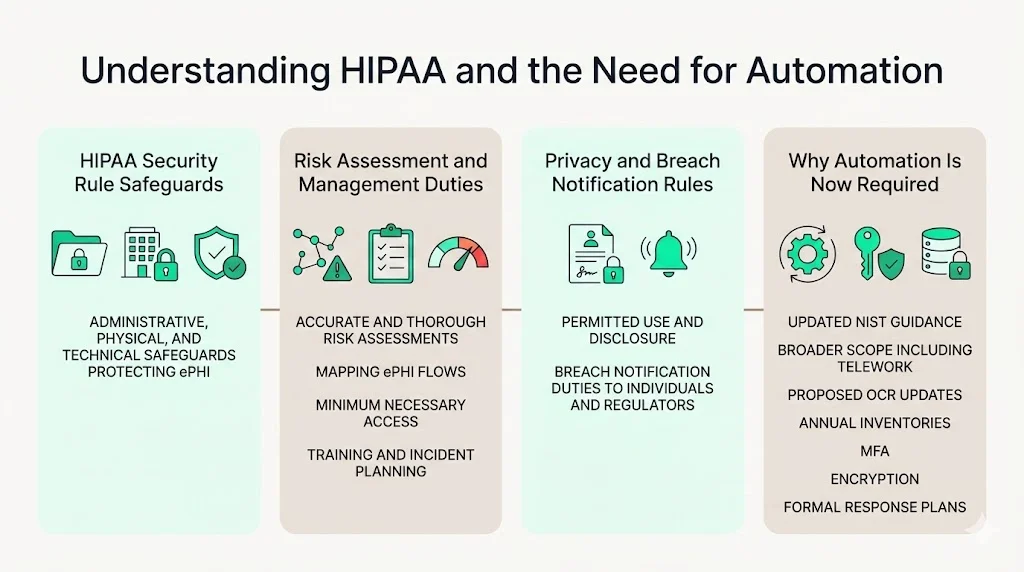 Understanding HIPAA and the Need for Automation

HIPAA Security Rule Safeguards

ADMINISTRATIVE, PHYSICAL, AND TECHNICAL SAFEGUARDS PROTECTING ePHI

Risk Assessment and Management Duties

ACCURATE AND THOROUGH RISK ASSESSMENTS

MAPPING ePHI FLOWS

MINIMUM NECESSARY ACCESS

TRAINING AND INCIDENT PLANNING

Privacy and Breach Notification Rules

PERMITTED USE AND DISCLOSURE

BREACH NOTIFICATION DUTIES TO INDIVIDUALS AND REGULATORS

Why Automation Is Now Required

UPDATED NIST GUIDANCE

BROADER SCOPE INCLUDING TELEWORK

PROPOSED OCR UPDATES

ANNUAL INVENTORIES

MFA

ENCRYPTION

FORMAL RESPONSE PLANS